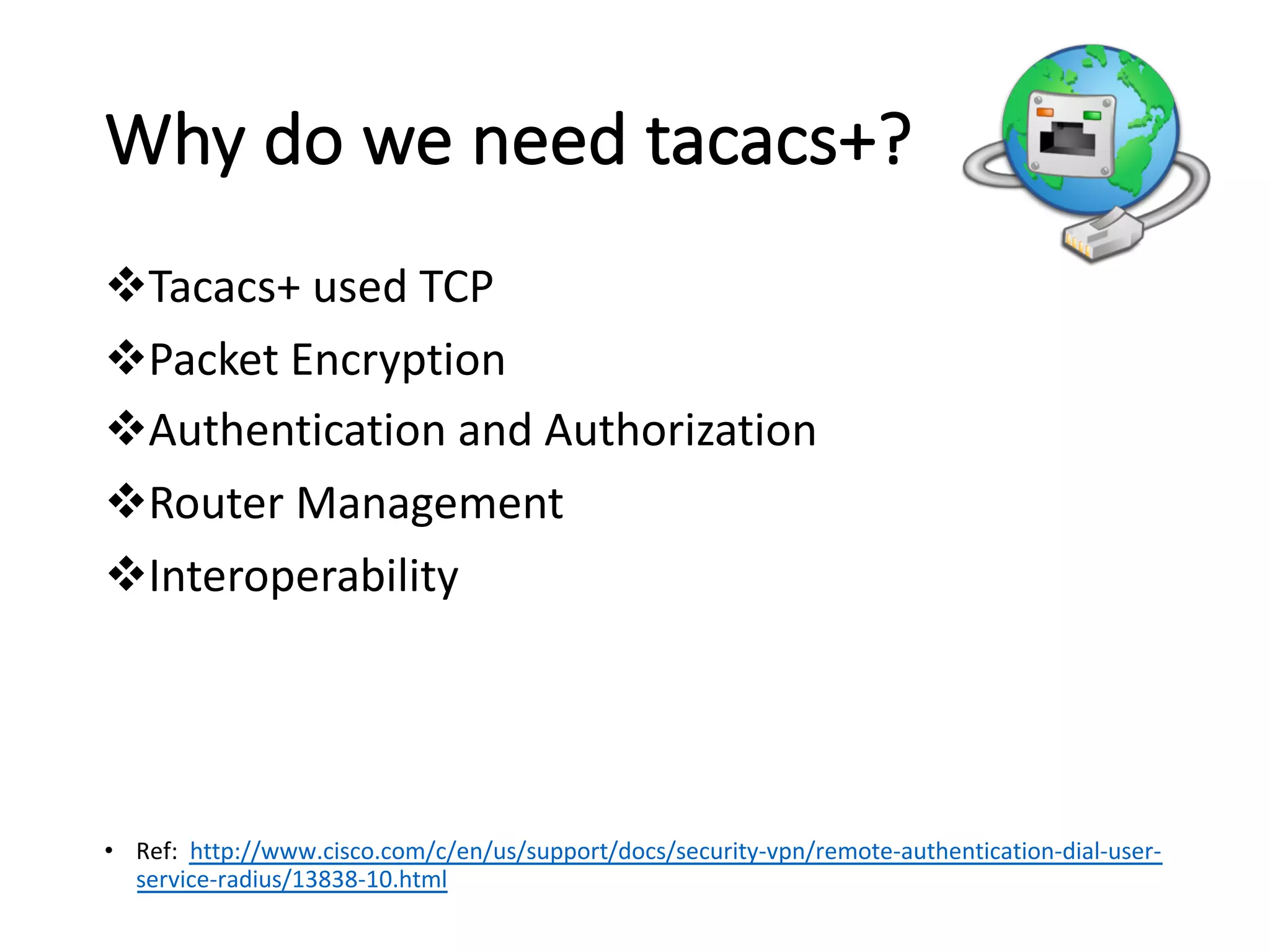 Why do we need tacacs+?

❖Tacacs+ used TCP

❖Packet Encryption

❖Authentication and Authorization

❖Router Management

❖Interoperability

• Ref: http://www.cisco.com/c/en/us/support/docs/security-vpn/remote-authentication-dial-user-service-radius/13838-10.html